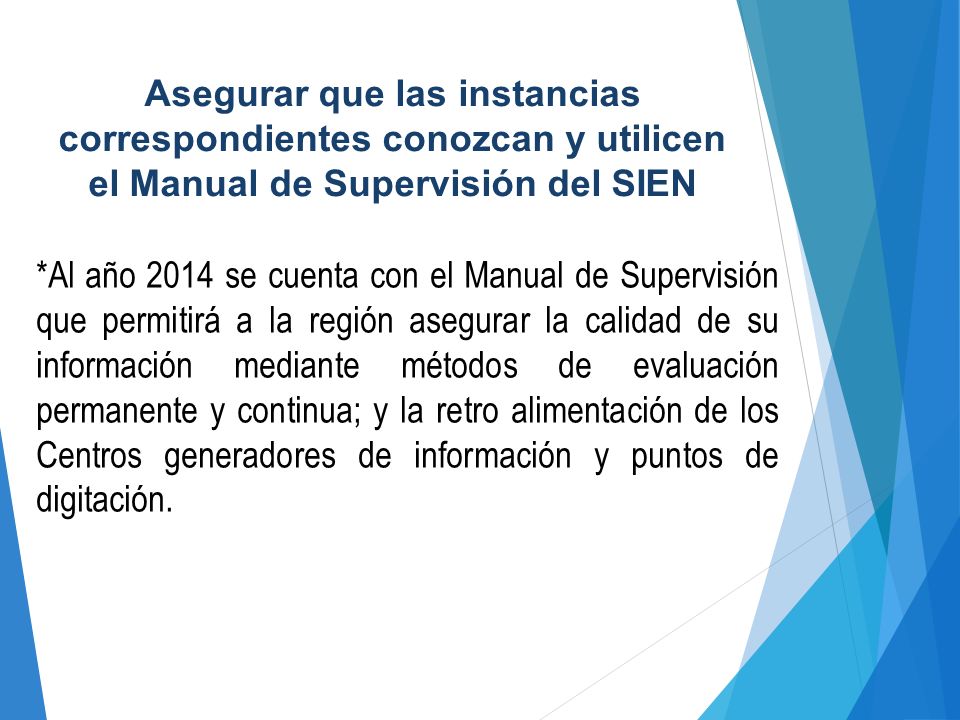 Asegurar que las instancias correspondientes conozcan y utilicen el Manual de Supervisión del SIEN

*Al año 2014 se cuenta con el Manual de Supervisión que permitirá a la región asegurar la calidad de su información mediante métodos de evaluación permanente y continua; y la retro alimentación de los Centros generadores de información y puntos de digitación.